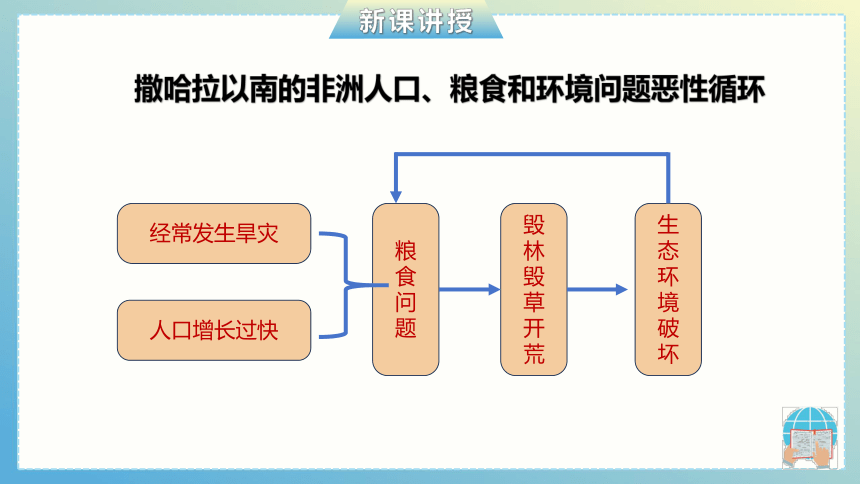 新课讲授

撒哈拉以南的非洲人口、粮食和环境问题恶性循环

经常发生旱灾

人口增长过快

粮食问题

毁林毁草开荒

生态环境破坏